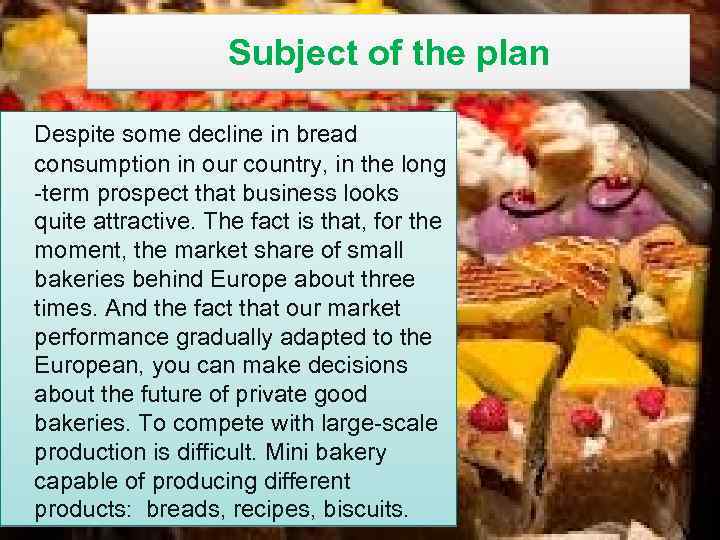 Subject of the plan

Despite some decline in bread consumption in our country, in the long -term prospect that business looks quite attractive. The fact is that, for the moment, the market share of small bakeries behind Europe about three times. And the fact that our market performance gradually adapted to the European, you can make decisions about the future of private good bakeries. To compete with large-scale production is difficult. Mini bakery capable of producing different products:  breads, recipes, biscuits.